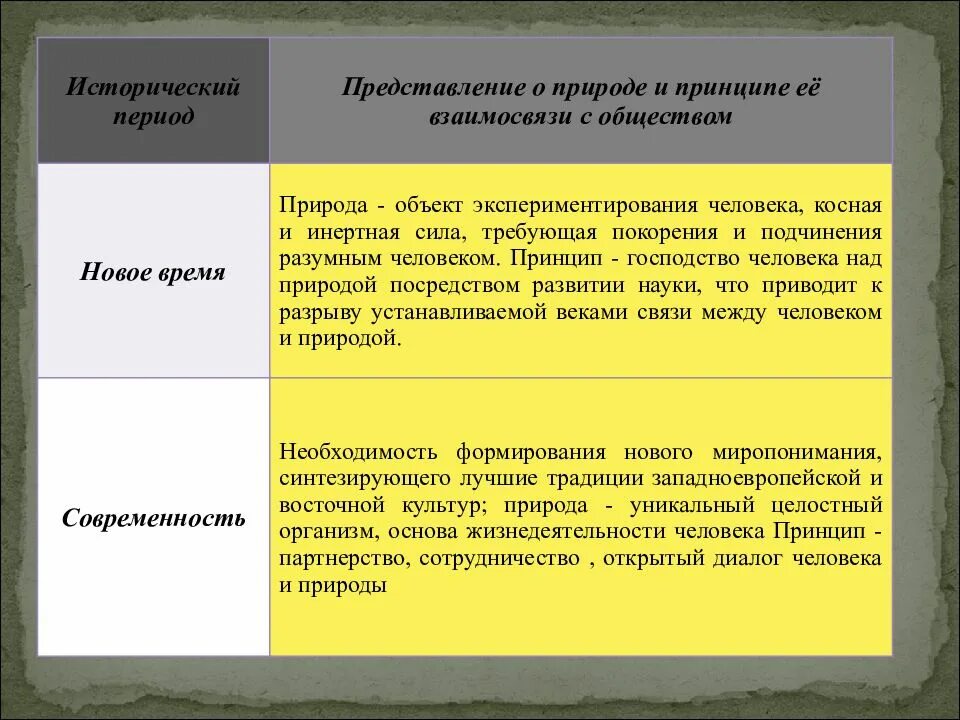 | Исторический период | Представление о природе и принципе её взаимосвязи с обществом |
|---|---|
| Новое время | Природа - объект экспериментирования человека, косная и инертная сила, требующая покорения и подчинения разумным человеком. Принцип - господство человека над природой посредством развитии науки, что приводит к разрыву устанавливаемой веками связи между человеком и природой. |
| Современность | Необходимость формирования нового миропонимания, синтезирующего лучшие традиции западноевропейской и восточной культур; природа - уникальный целостный организм, основа жизнедеятельности человека Принцип - партнерство, сотрудничество , открытый диалог человека и природы |